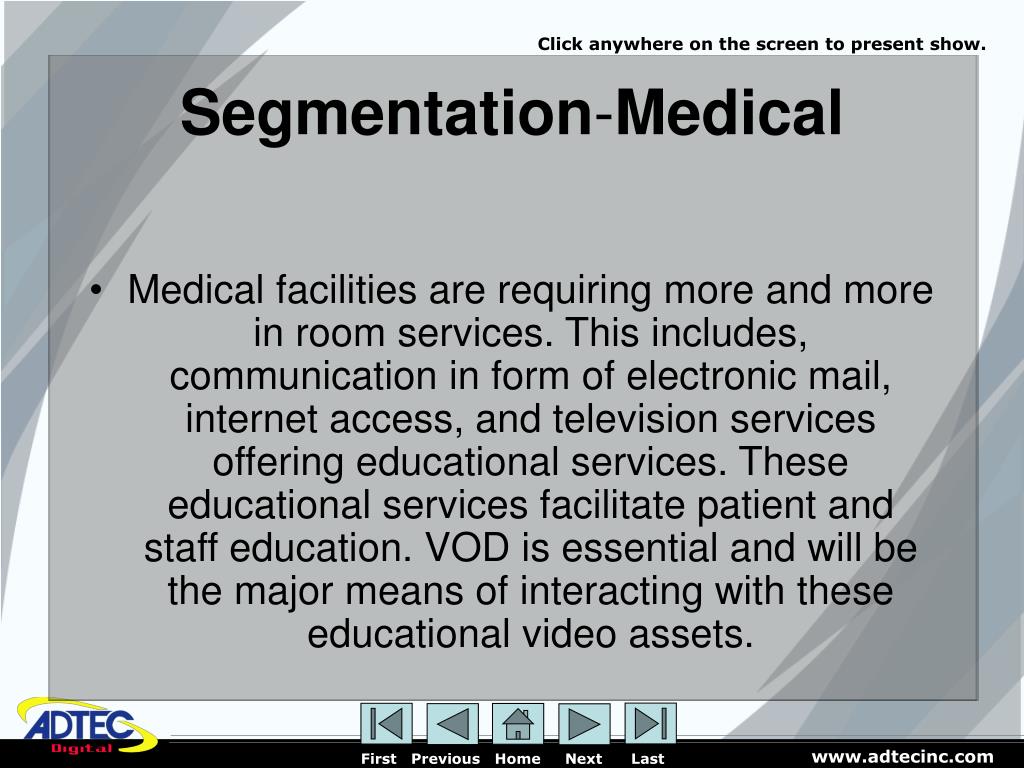 Click anywhere on the screen to present show.

Segmentation-Medical

• Medical facilities are requiring more and more in room services. This includes, communication in form of electronic mail, internet access, and television services offering educational services. These educational services facilitate patient and staff education. VOD is essential and will be the major means of interacting with these educational video assets.

ADTEC Digital

First Previous Home Next Last

www.adtecinc.com